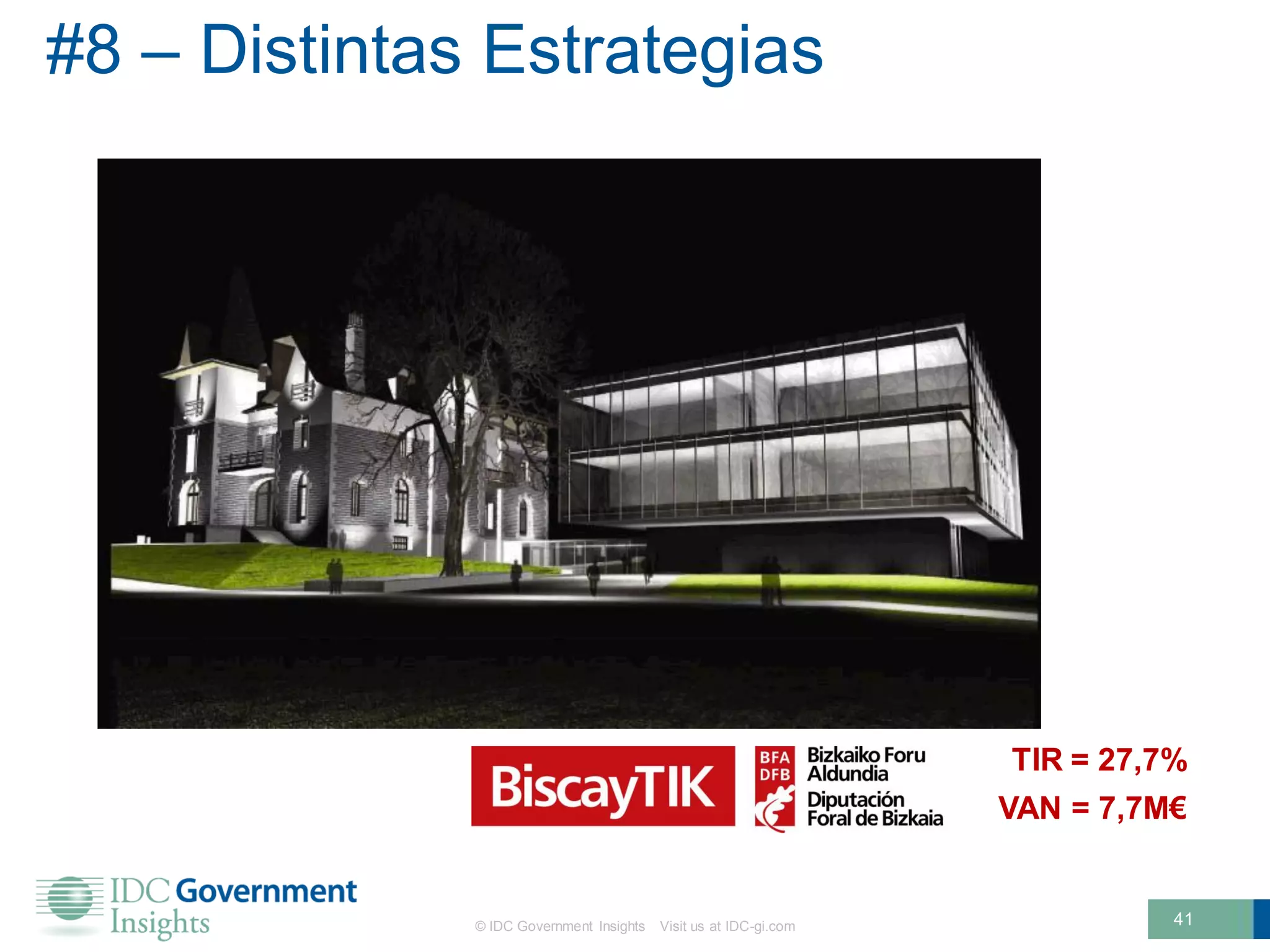 #8 – Distintas Estrategias

BiscayTIK

BFA DFB Bizkaiko Foru Aldundia Diputación Foral de Bizkaia

TIR = 27,7%

VAN = 7,7M€

IDC Government Insights

© IDC Government Insights Visit us at IDC-gi.com

41